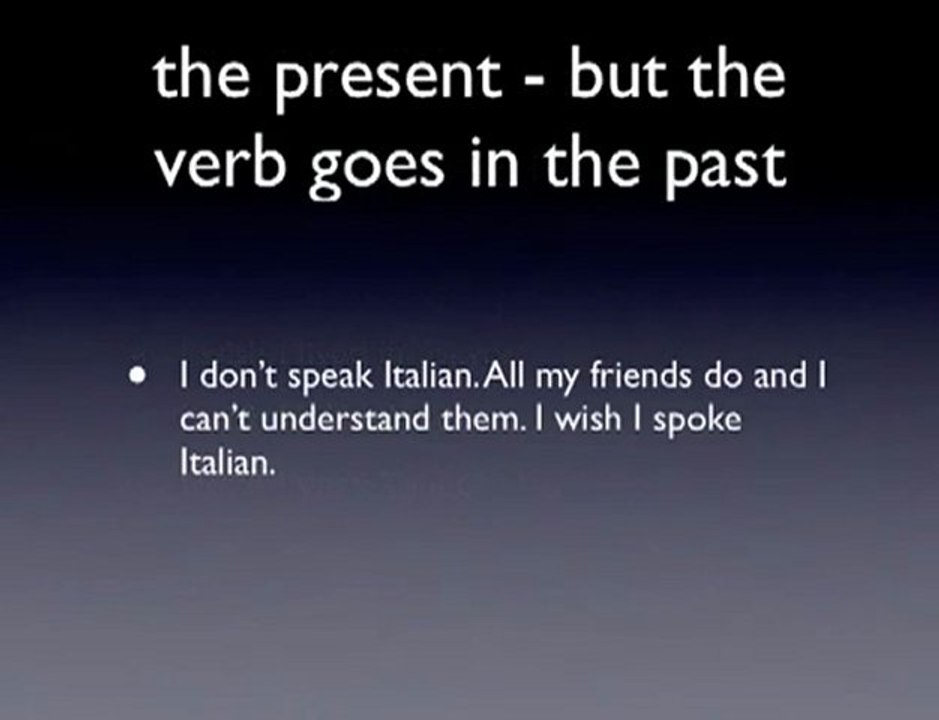 the present - but the verb goes in the past

• I don't speak Italian. All my friends do and I can't understand them. I wish I spoke Italian.